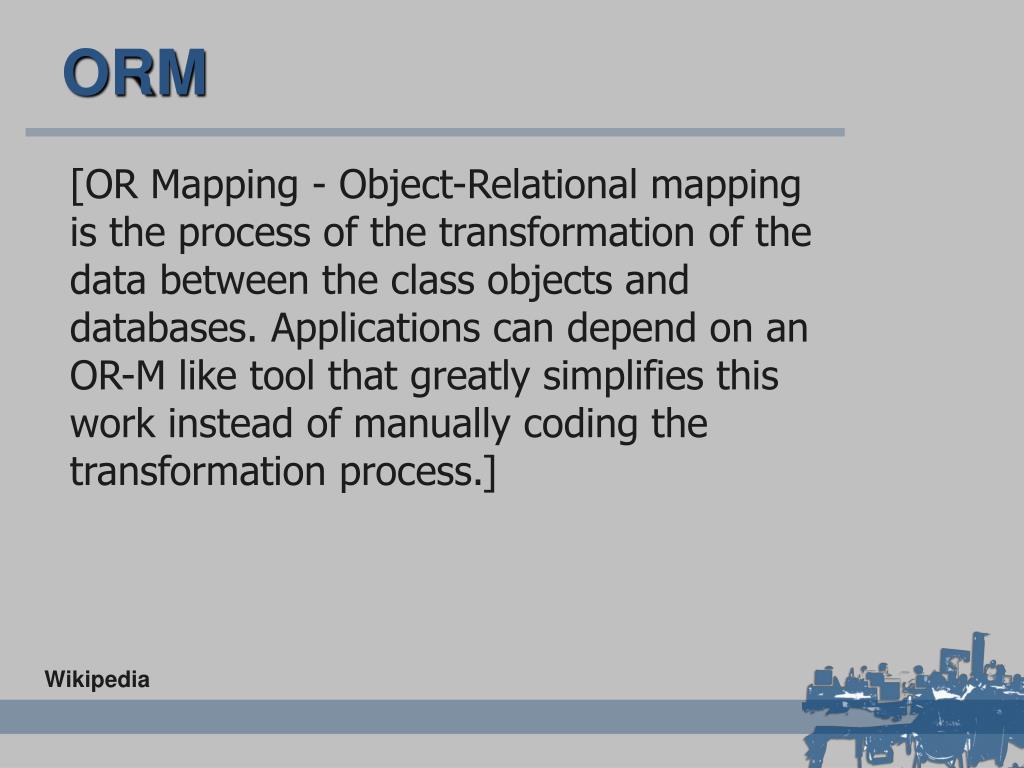 ORM

[OR Mapping - Object-Relational mapping is the process of the transformation of the data between the class objects and databases. Applications can depend on an OR-M like tool that greatly simplifies this work instead of manually coding the transformation process.]

Wikipedia